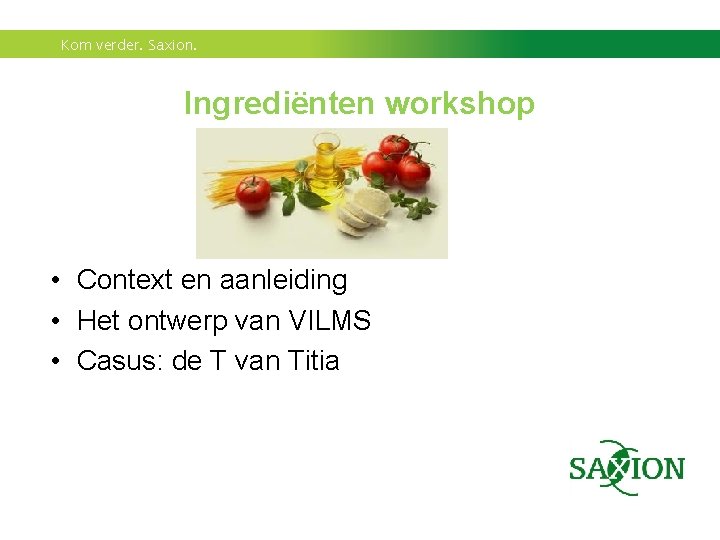 Kom verder. Saxion.

Ingrediënten workshop

• Context en aanleiding
• Het ontwerp van VILMS
• Casus: de T van Titia

SAXION